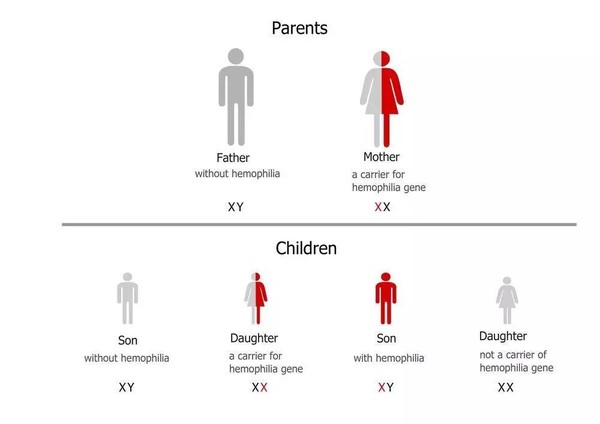 Parents

Father
without hemophilia
XY

Mother
a carrier for hemophilia gene
XX

Children

Son
without hemophilia
XY

Daughter
a carrier for hemophilia gene
XX

Son
with hemophilia
XY

Daughter
not a carrier of hemophilia gene
XX